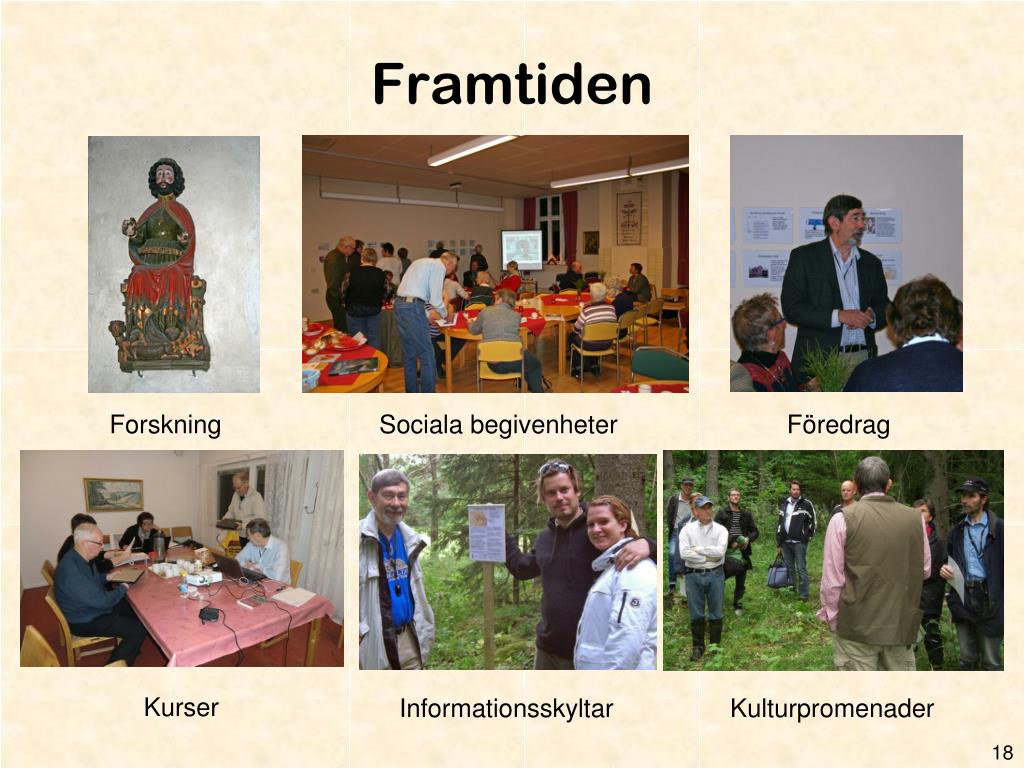 Framtiden

Forskning

Sociala begivenheter

Föredrag

Kurser

Informationsskyltar

Kulturpromenader

18